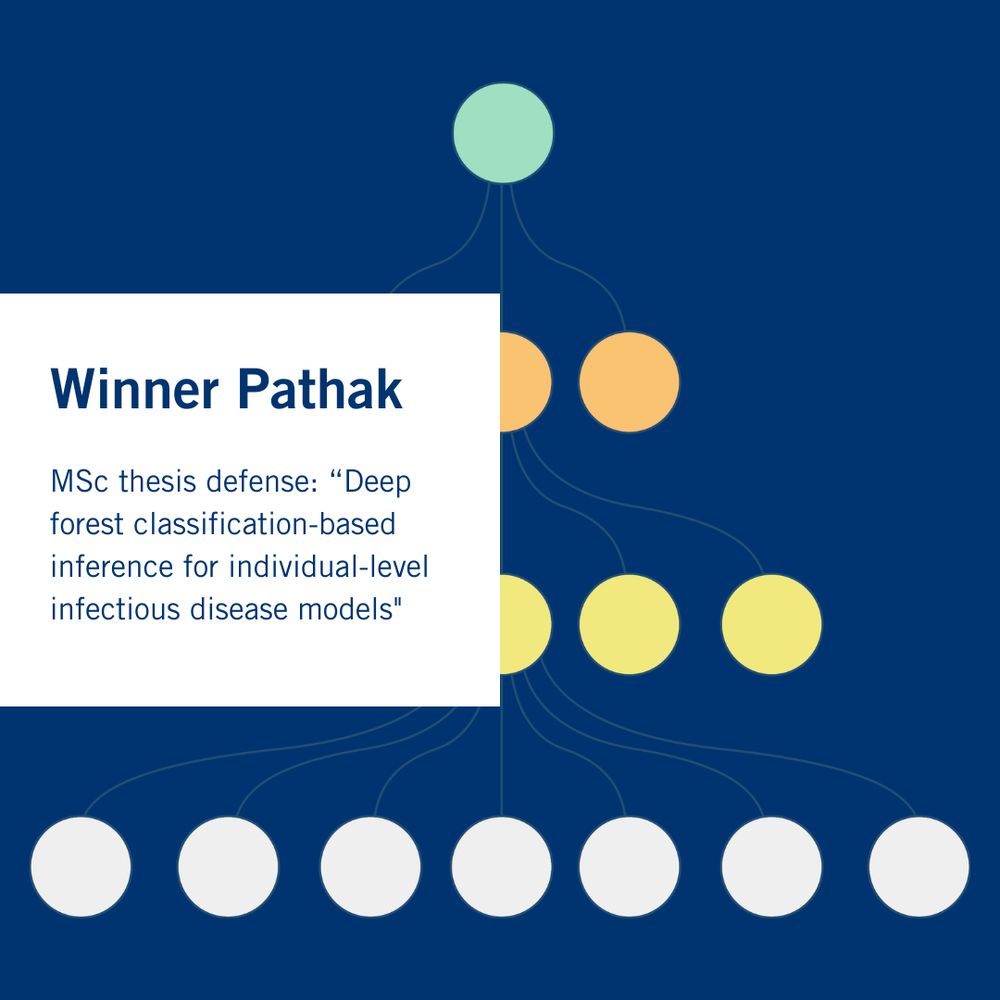 Winner Pathak

MSc thesis defense: “Deep forest classification-based inference for individual-level infectious disease models"